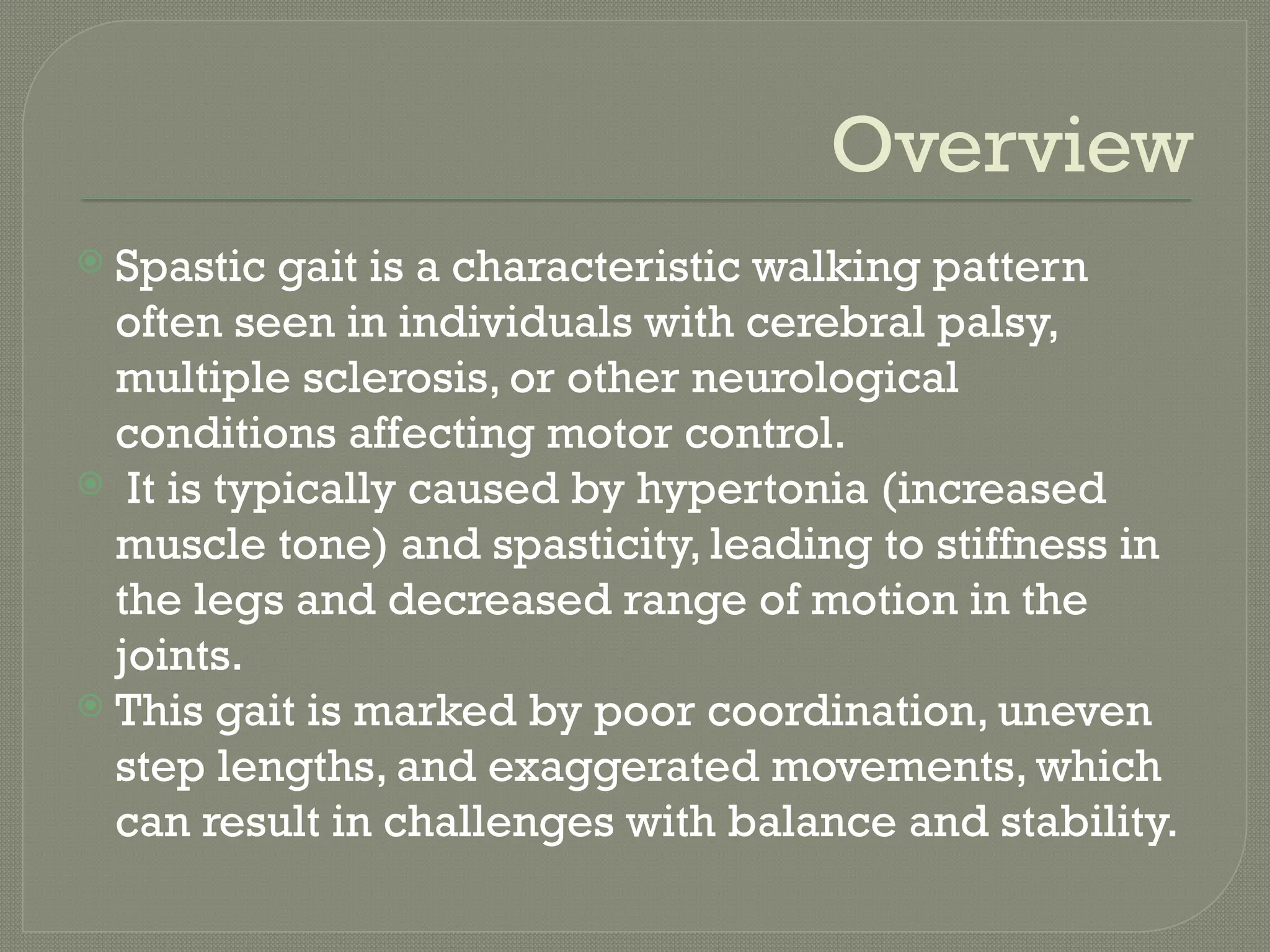 Overview

Spastic gait is a characteristic walking pattern often seen in individuals with cerebral palsy, multiple sclerosis, or other neurological conditions affecting motor control.

It is typically caused by hypertonia (increased muscle tone) and spasticity, leading to stiffness in the legs and decreased range of motion in the joints.

This gait is marked by poor coordination, uneven step lengths, and exaggerated movements, which can result in challenges with balance and stability.